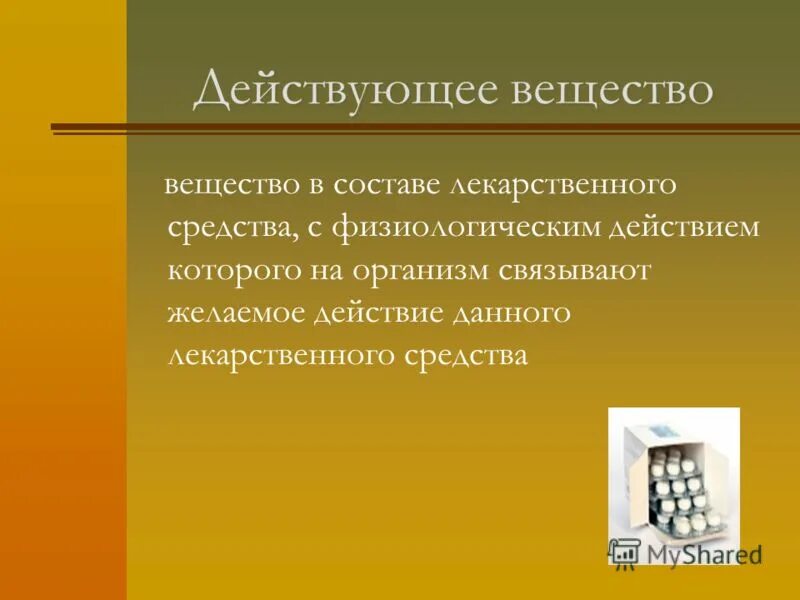 Действующее вещество

вещество в составе лекарственного средства, с физиологическим действием которого на организм связывают желаемое действие данного лекарственного средства

MyShared